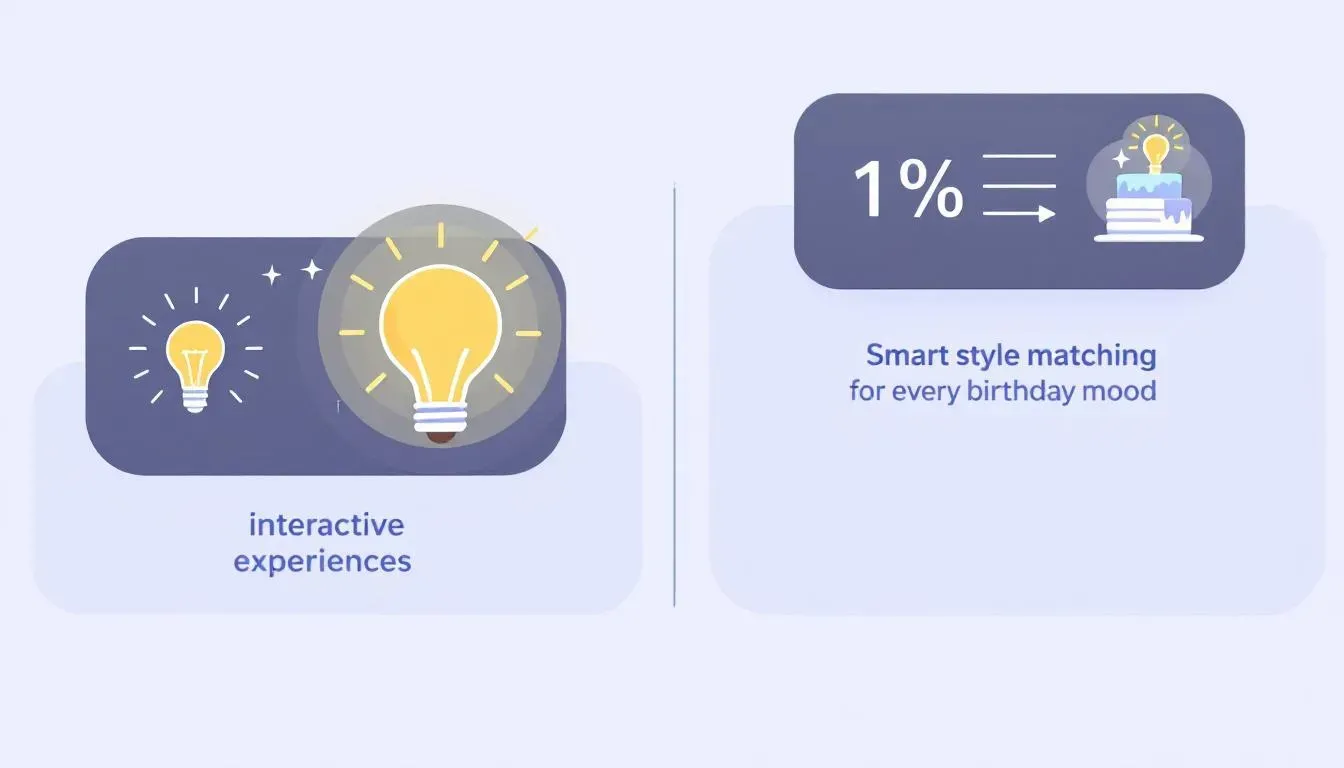 interactive experiences

1%

Smart style matching for every birthday mood